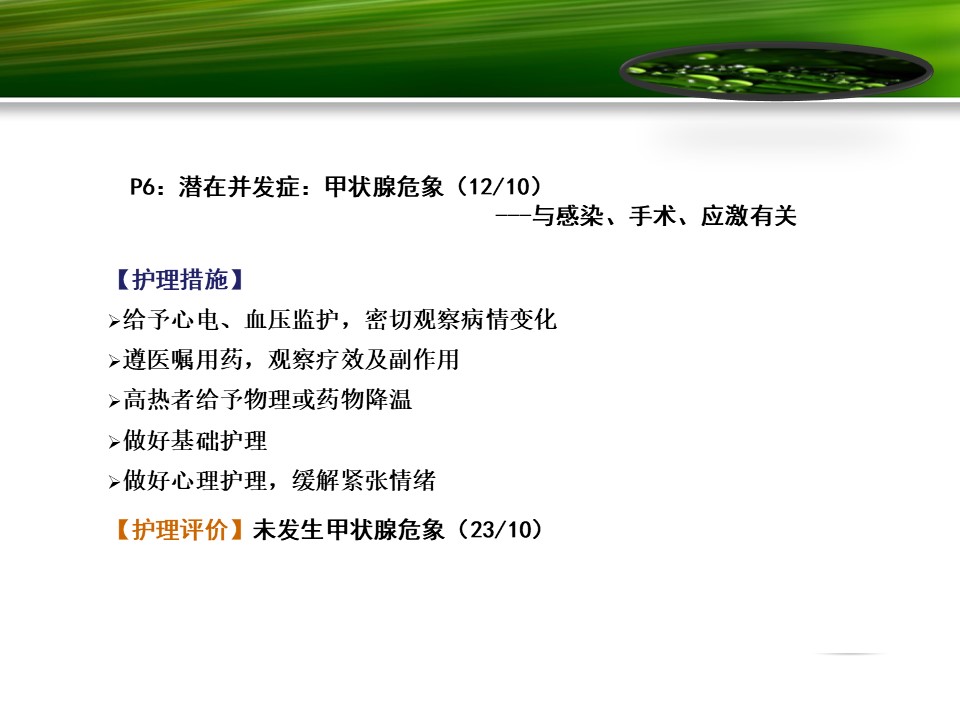 P6：潜在并发症：甲状腺危象（12/10）
---与感染、手术、应激有关

【护理措施】
➢给予心电、血压监护，密切观察病情变化
➢遵医嘱用药，观察疗效及副作用
➢高热者给予物理或药物降温
➢做好基础护理
➢做好心理护理，缓解紧张情绪

【护理评价】未发生甲状腺危象（23/10）